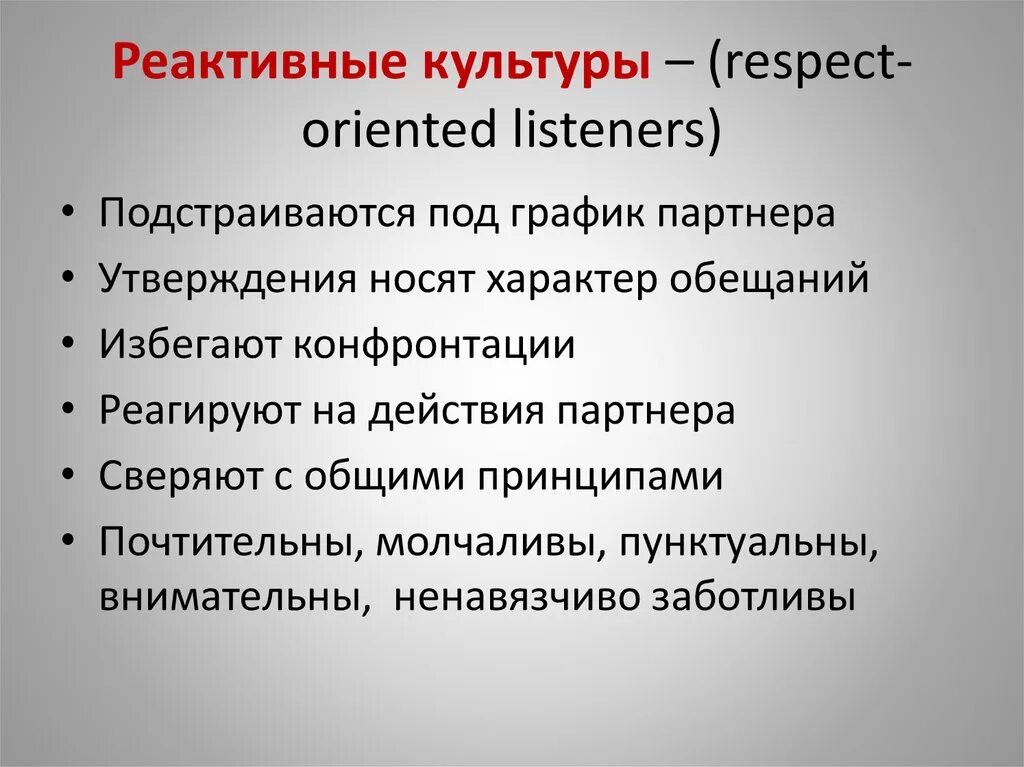 Реактивные культуры – (respect-oriented listeners)

• Подстраиваются под график партнера
• Утверждения носят характер обещаний
• Избегают конфронтации
• Реагируют на действия партнера
• Сверяют с общими принципами
• Почтительны, молчаливы, пунктуальны, внимательны, ненавязчиво заботливы